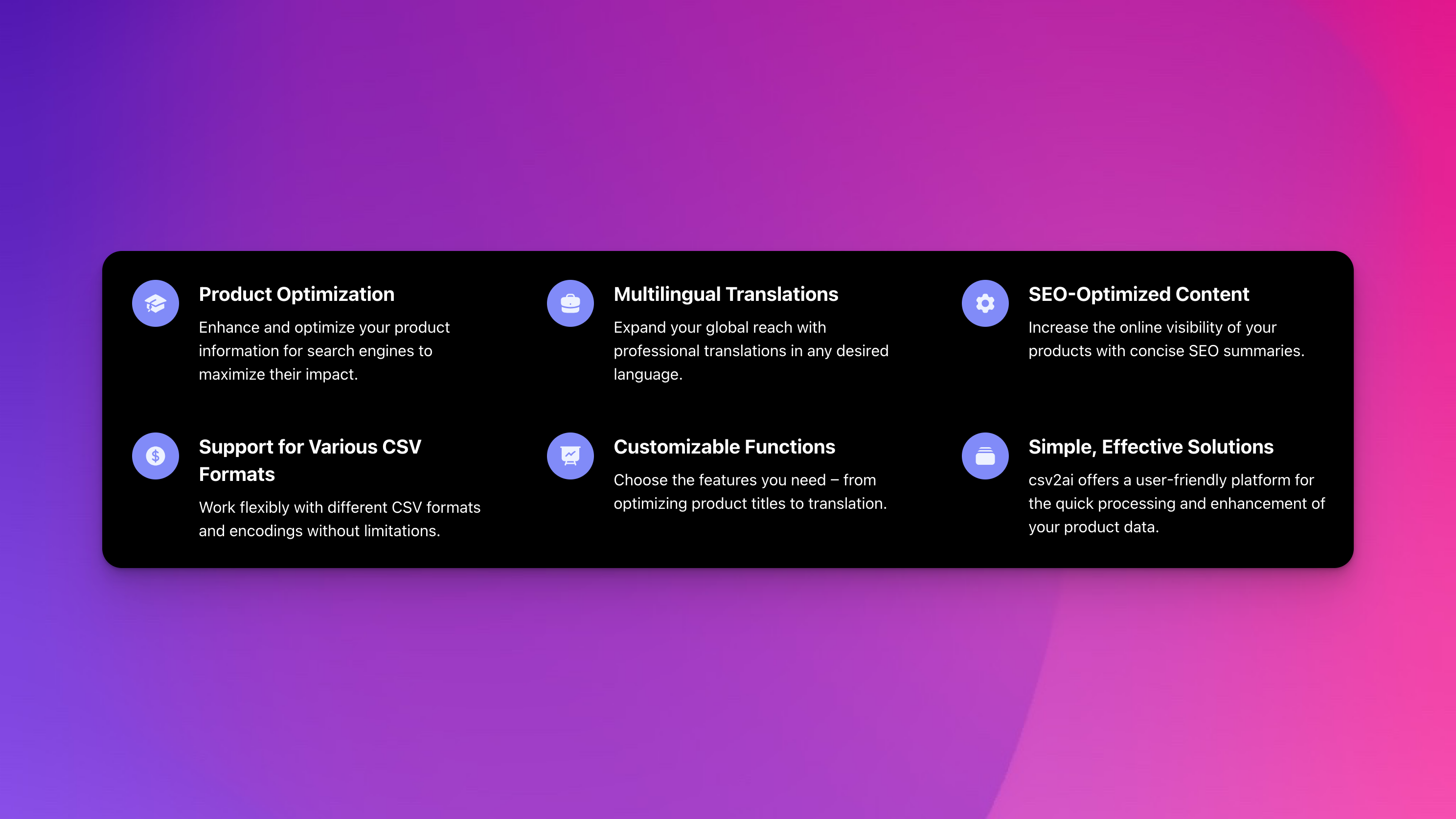 Product Optimization

Enhance and optimize your product information for search engines to maximize their impact.

Multilingual Translations

Expand your global reach with professional translations in any desired language.

SEO-Optimized Content

Increase the online visibility of your products with concise SEO summaries.

Support for Various CSV Formats

Work flexibly with different CSV formats and encodings without limitations.

Customizable Functions

Choose the features you need – from optimizing product titles to translation.

Simple, Effective Solutions

csv2ai offers a user-friendly platform for the quick processing and enhancement of your product data.